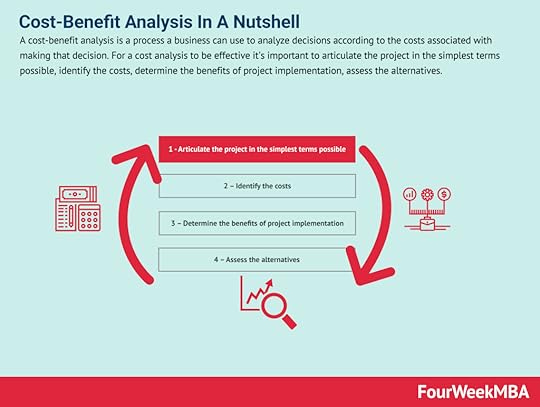 Cost-Benefit Analysis In A Nutshell

A cost-benefit analysis is a process a business can use to analyze decisions according to the costs associated with making that decision. For a cost analysis to be effective it's important to articulate the project in the simplest terms possible, identify the costs, determine the benefits of project implementation, assess the alternatives.

1 - Articulate the project in the simplest terms possible

2 – Identify the costs

3 – Determine the benefits of project implementation

4 – Assess the alternatives

FourWeekMBA